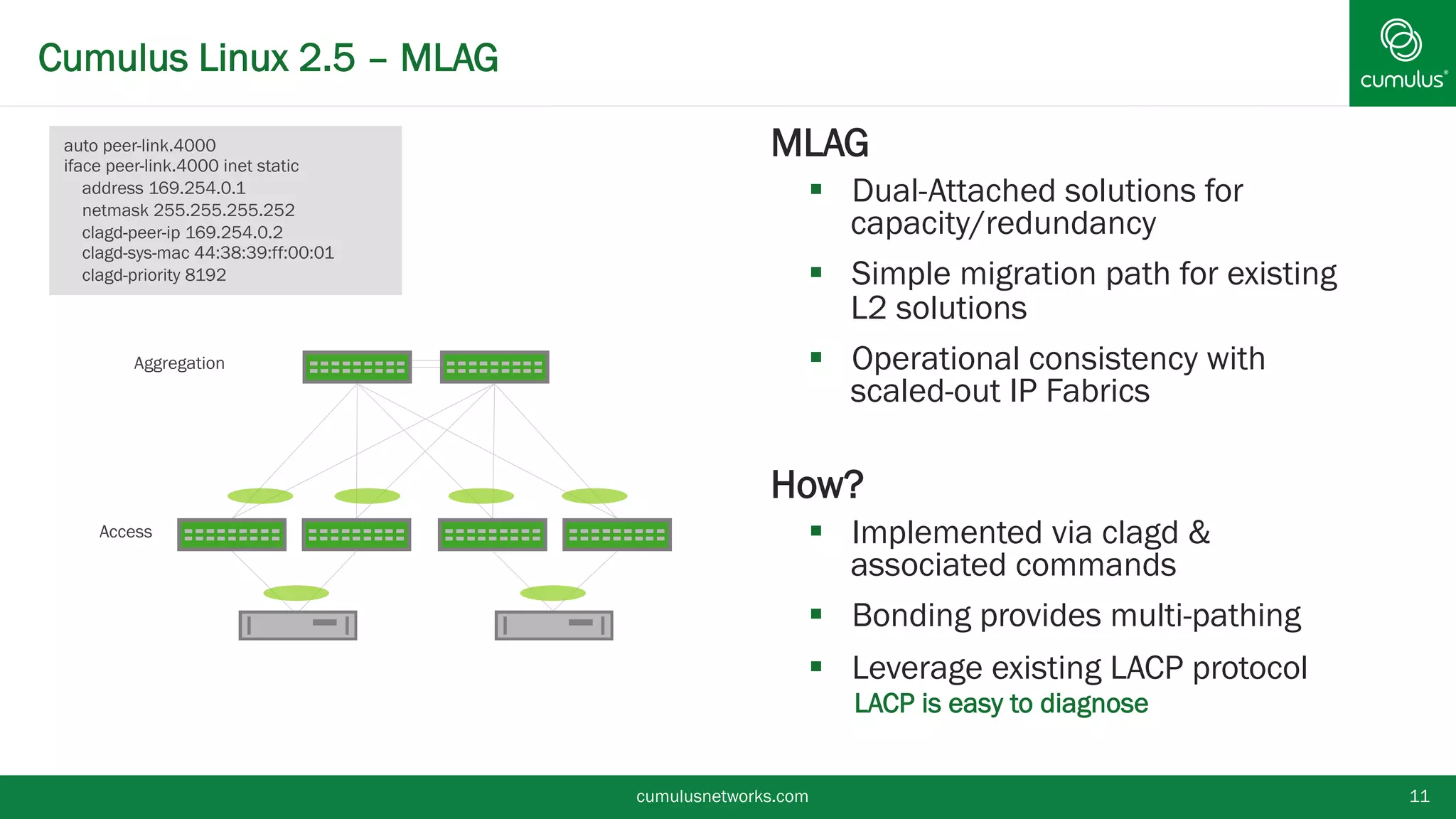 Cumulus Linux 2.5 – MLAG

cumulus®

auto peer-link.4000
iface peer-link.4000 inet static
address 169.254.0.1
netmask 255.255.255.252
clagd-peer-ip 169.254.0.2
clagd-sys-mac 44:38:39:ff:00:01
clagd-priority 8192

Aggregation

Access

MLAG
▪ Dual-Attached solutions for capacity/redundancy
▪ Simple migration path for existing L2 solutions
▪ Operational consistency with scaled-out IP Fabrics

How?
▪ Implemented via clagd & associated commands
▪ Bonding provides multi-pathing
▪ Leverage existing LACP protocol
LACP is easy to diagnose

cumulusnetworks.com

11